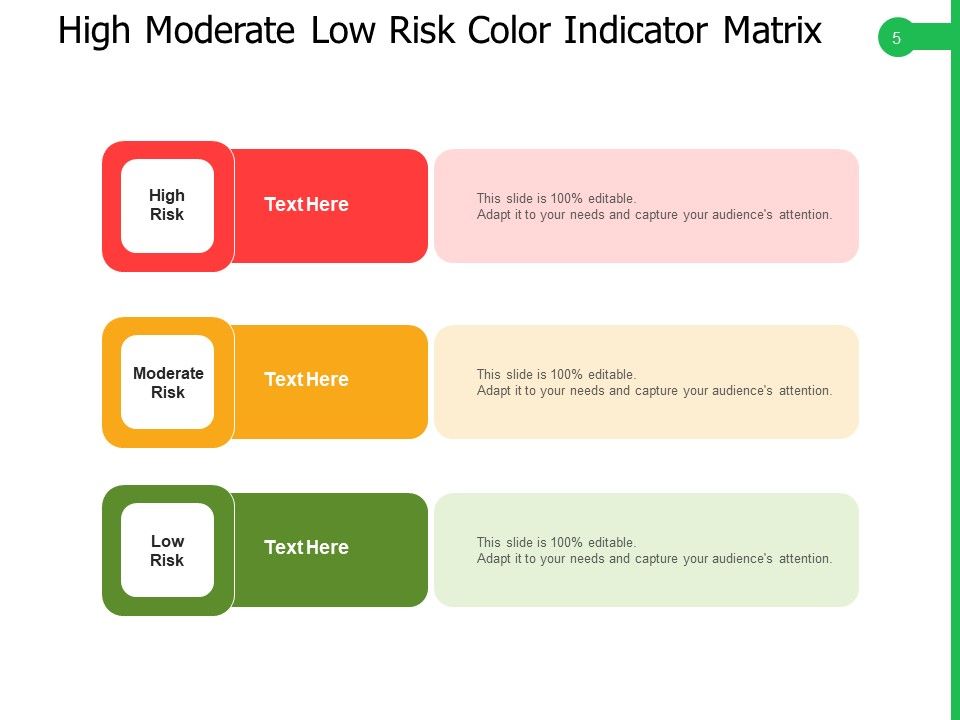 High Moderate Low Risk Color Indicator Matrix

5

High Risk

Text Here

This slide is 100% editable.
Adapt it to your needs and capture your audience's attention.

Moderate Risk

Text Here

This slide is 100% editable.
Adapt it to your needs and capture your audience's attention.

Low Risk

Text Here

This slide is 100% editable.
Adapt it to your needs and capture your audience's attention.